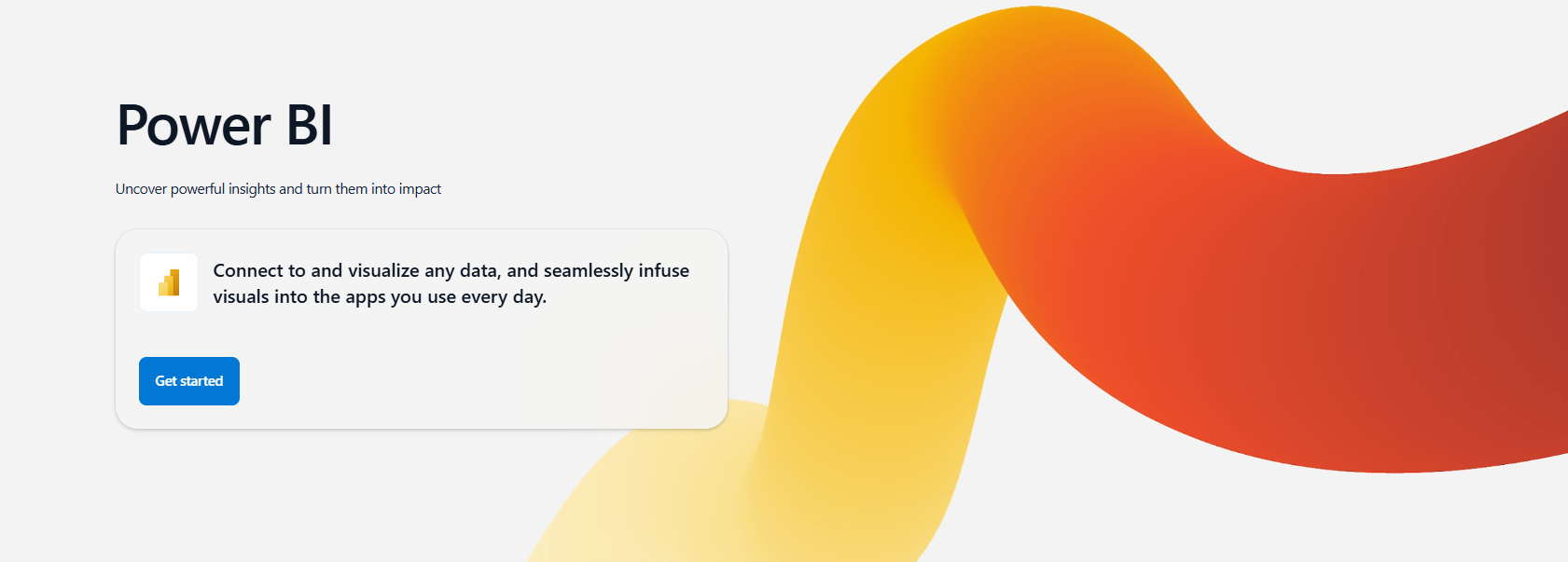 Power BI

Uncover powerful insights and turn them into impact

Connect to and visualize any data, and seamlessly infuse visuals into the apps you use every day.

Get started